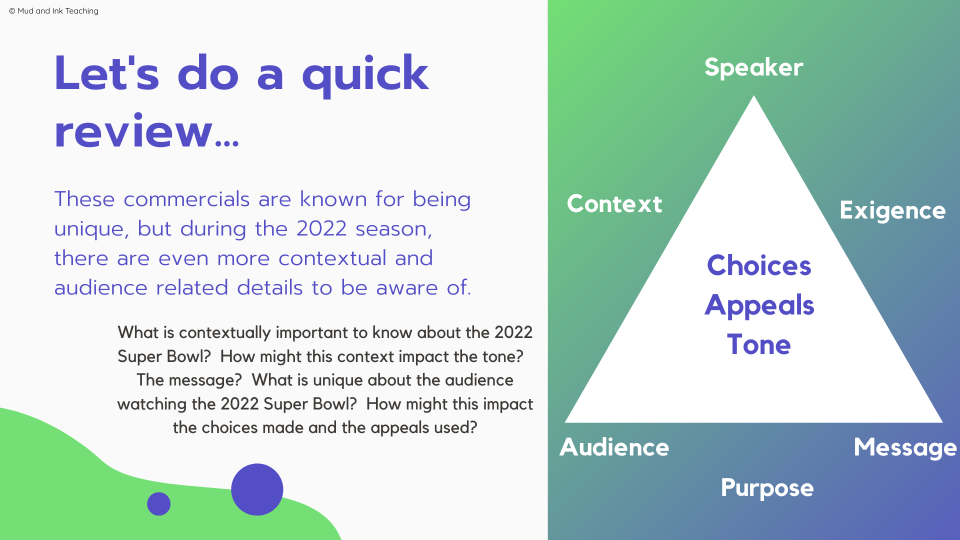 © Mud and Ink Teaching

Let's do a quick review...

These commercials are known for being unique, but during the 2022 season, there are even more contextual and audience related details to be aware of.

What is contextually important to know about the 2022 Super Bowl? How might this context impact the tone? The message? What is unique about the audience watching the 2022 Super Bowl? How might this impact the choices made and the appeals used?

Speaker

Context

Exigence

Choices
Appeals
Tone

Audience

Message

Purpose